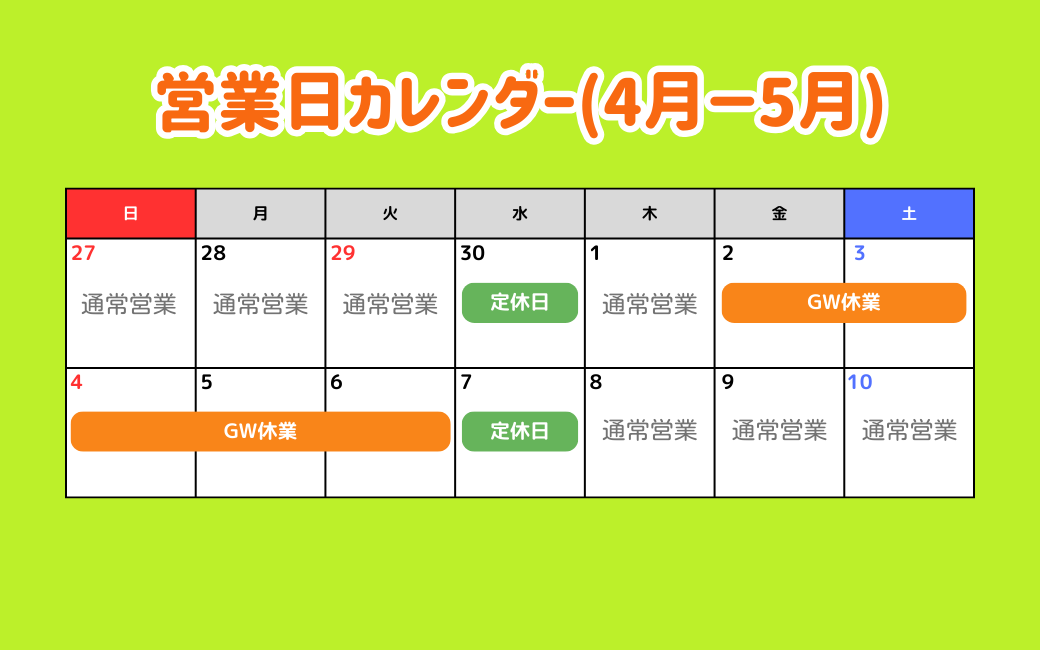 営業日カレンダー(4月ー5月)

| 日 | 月 | 火 | 水 | 木 | 金 | 土 |
|---|---|---|---|---|---|---|
| 27 通常営業 | 28 通常営業 | 29 通常営業 | 30 定休日 | 1 通常営業 | 2 GW休業 | 3 GW休業 |
| 4 GW休業 | 5 GW休業 | 6 GW休業 | 7 定休日 | 8 通常営業 | 9 通常営業 | 10 通常営業 |